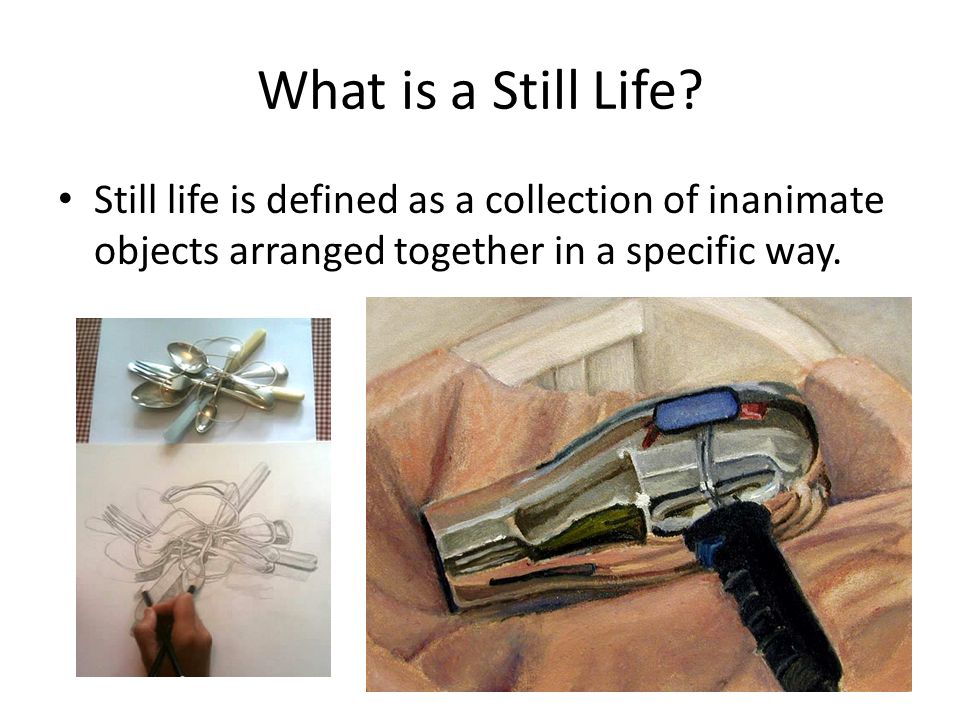 What is a Still Life?

• Still life is defined as a collection of inanimate objects arranged together in a specific way.